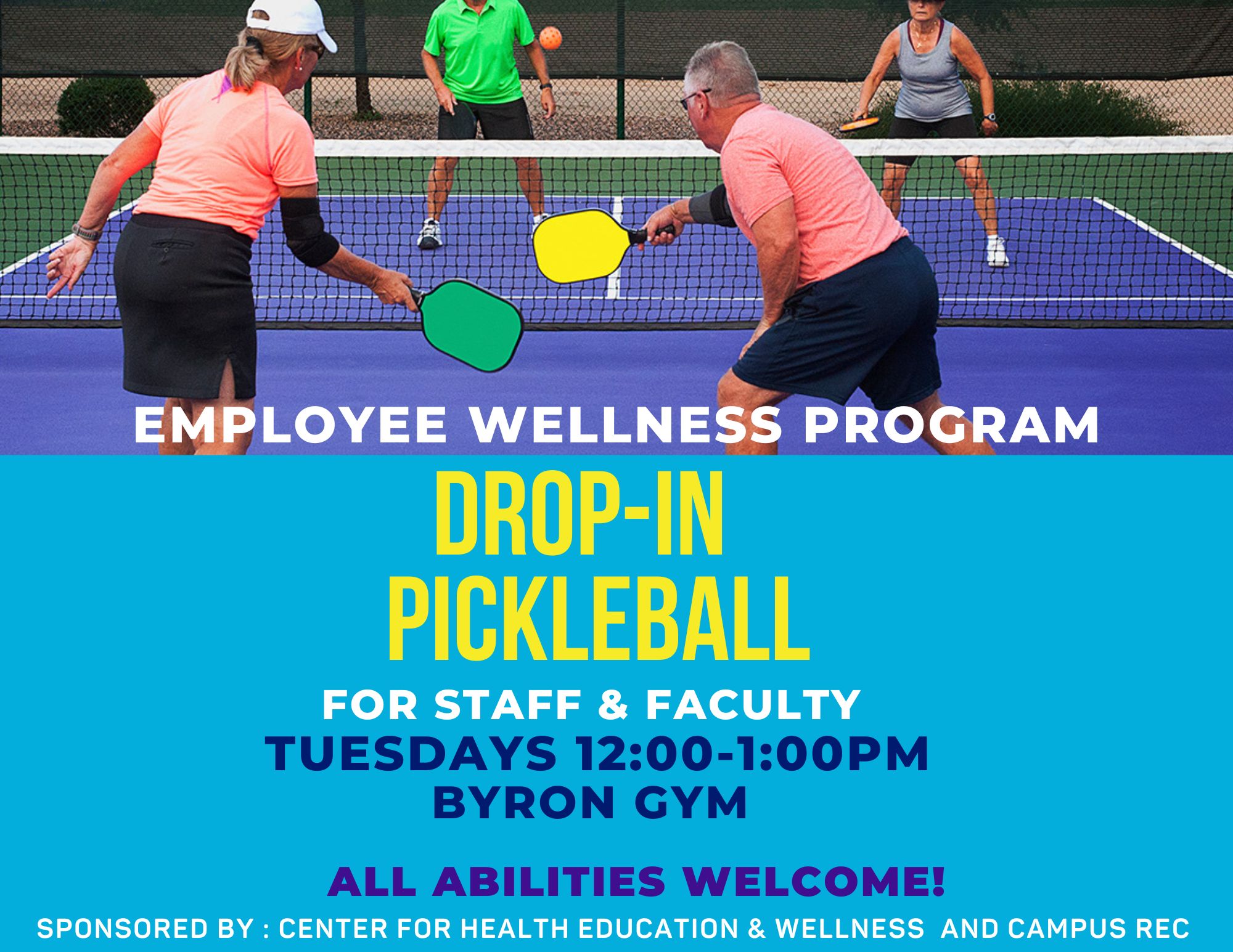 EMPLOYEE WELLNESS PROGRAM

DROP-IN PICKLEBALL

FOR STAFF & FACULTY
TUESDAYS 12:00-1:00PM
BYRON GYM

ALL ABILITIES WELCOME!

SPONSORED BY : CENTER FOR HEALTH EDUCATION & WELLNESS AND CAMPUS REC